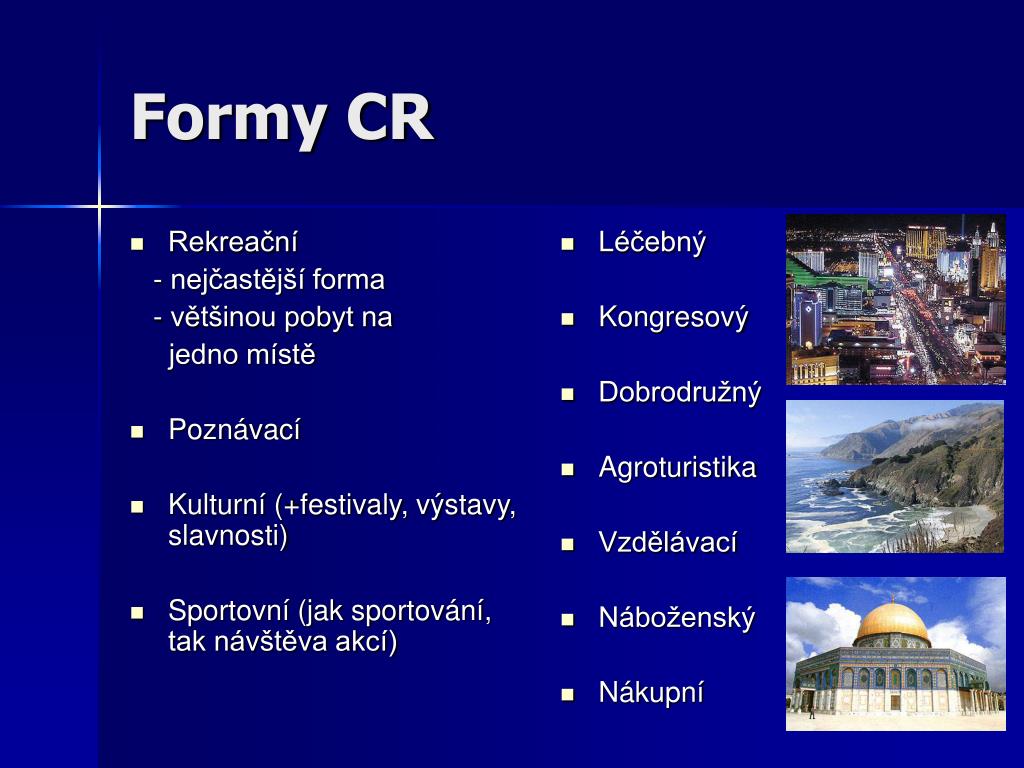 Formy CR

- Rekreační
  - nejčastější forma
  - většinou pobyt na jedno místě
- Poznávací
- Kulturní (+festivaly, výstavy, slavnosti)
- Sportovní (jak sportování, tak návštěva akcí)

- Léčebný
- Kongresový
- Dobrodružný
- Agroturistika
- Vzdělávací
- Náboženský
- Nákupní